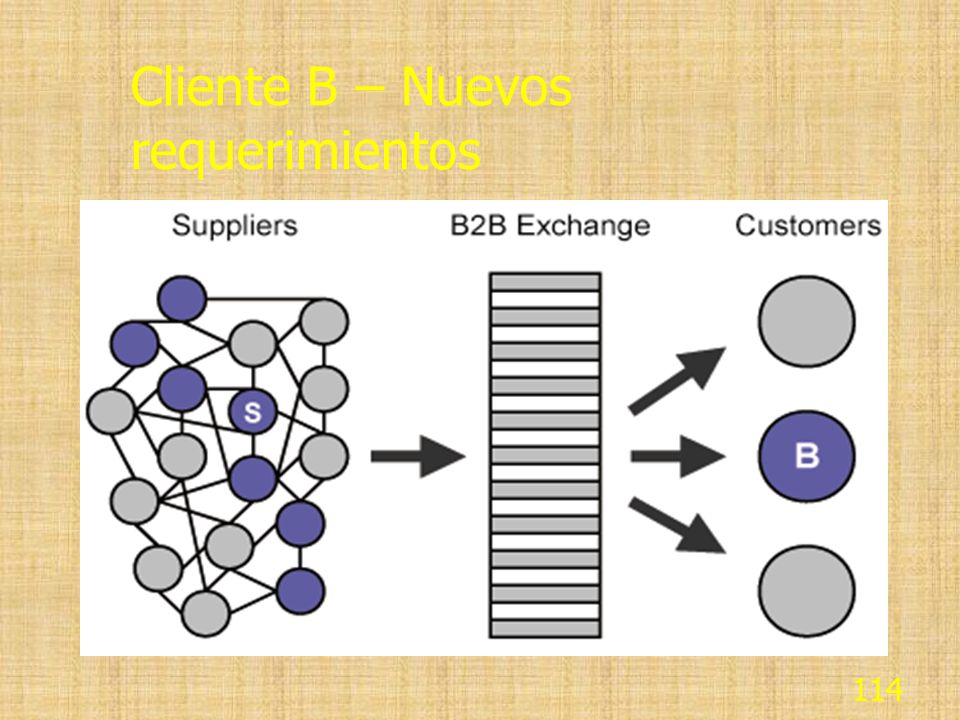 Cliente B – Nuevos requerimientos

Suppliers

B2B Exchange

Customers

S

B

114